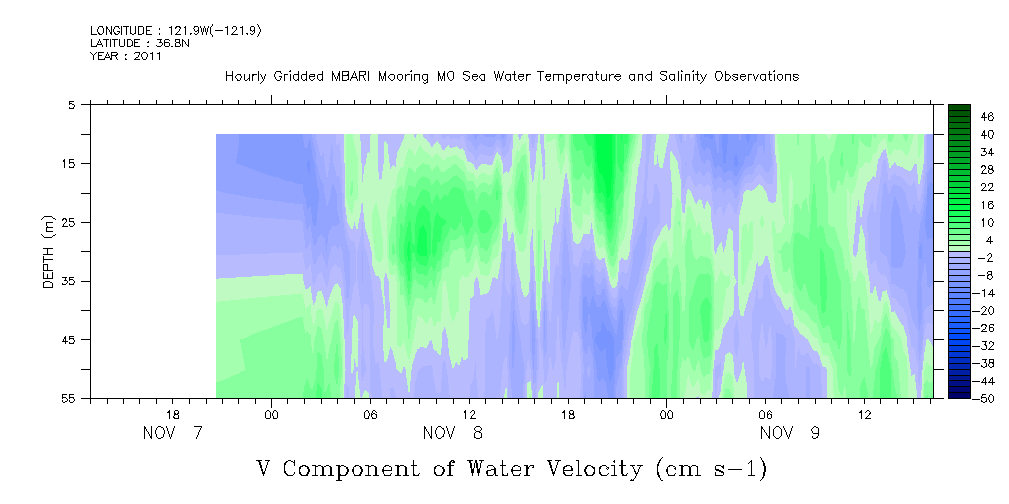 LONGITUDE : 121.9W(-121.9)
LATITUDE : 36.8N
YEAR : 2011

Hourly Gridded MBARI Mooring M0 Sea Water Temperature and Salinity Observations

DEPTH (m)

5
15
25
35
45
55

18
00
06
12
18
00
06
12

NOV 7
NOV 8
NOV 9

46
40
34
28
22
16
10
4
-2
-8
-14
-20
-26
-32
-38
-44
-50

V Component of Water Velocity (cm s-1)